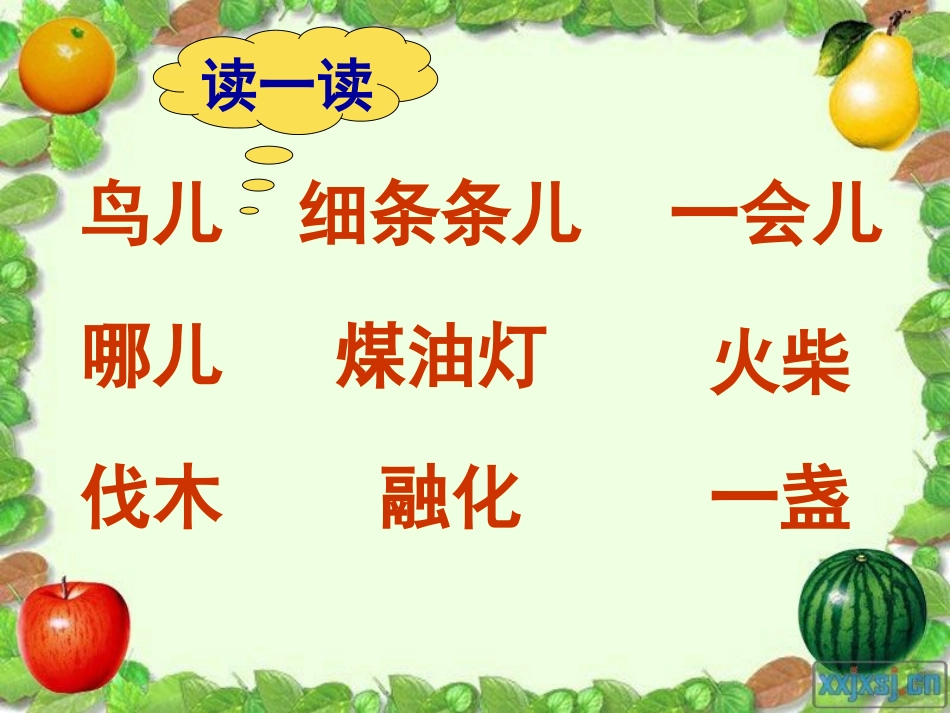 读一读

鸟儿 细条条儿 一会儿

哪儿 煤油灯 火柴

伐木 融化 一盏

xxjxsj.cn